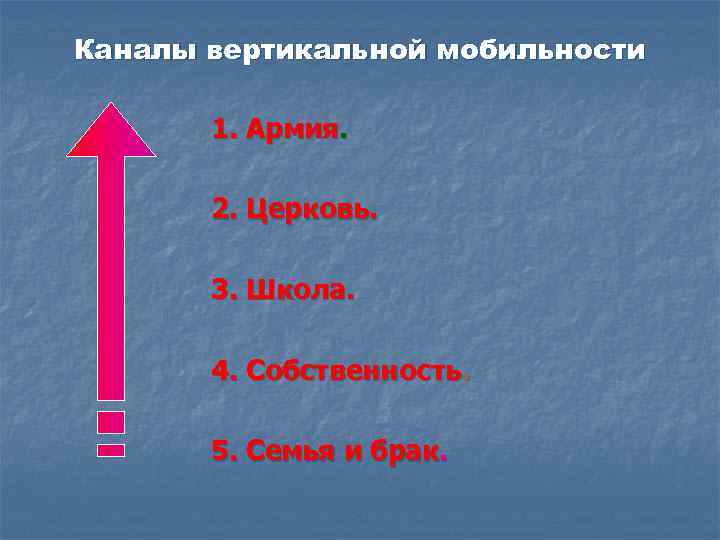 Каналы вертикальной мобильности

1. Армия.

2. Церковь.

3. Школа.

4. Собственность.

5. Семья и брак.